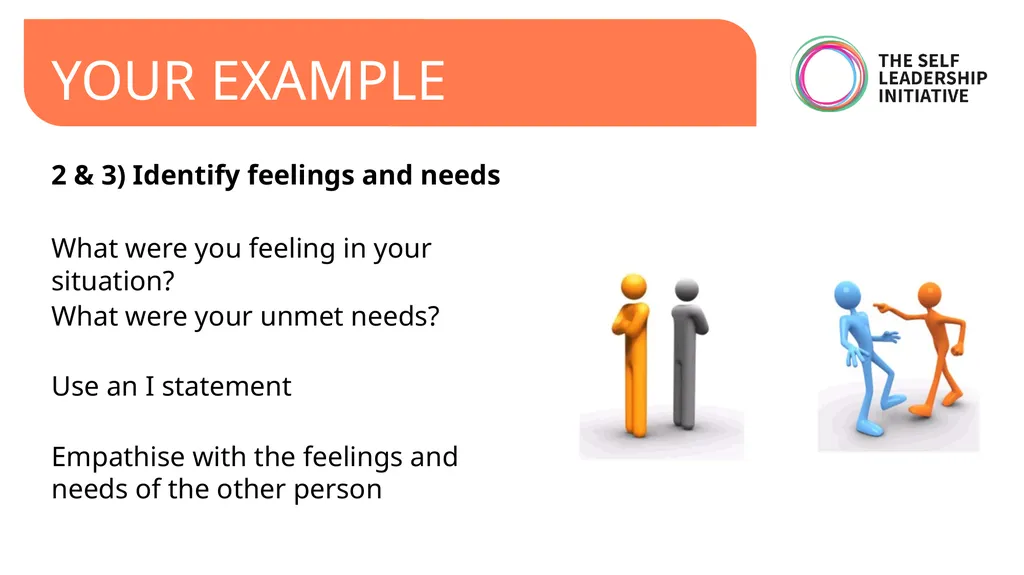 YOUR EXAMPLE

THE SELF LEADERSHIP INITIATIVE

2 & 3) Identify feelings and needs

What were you feeling in your situation?
What were your unmet needs?

Use an I statement

Empathise with the feelings and needs of the other person